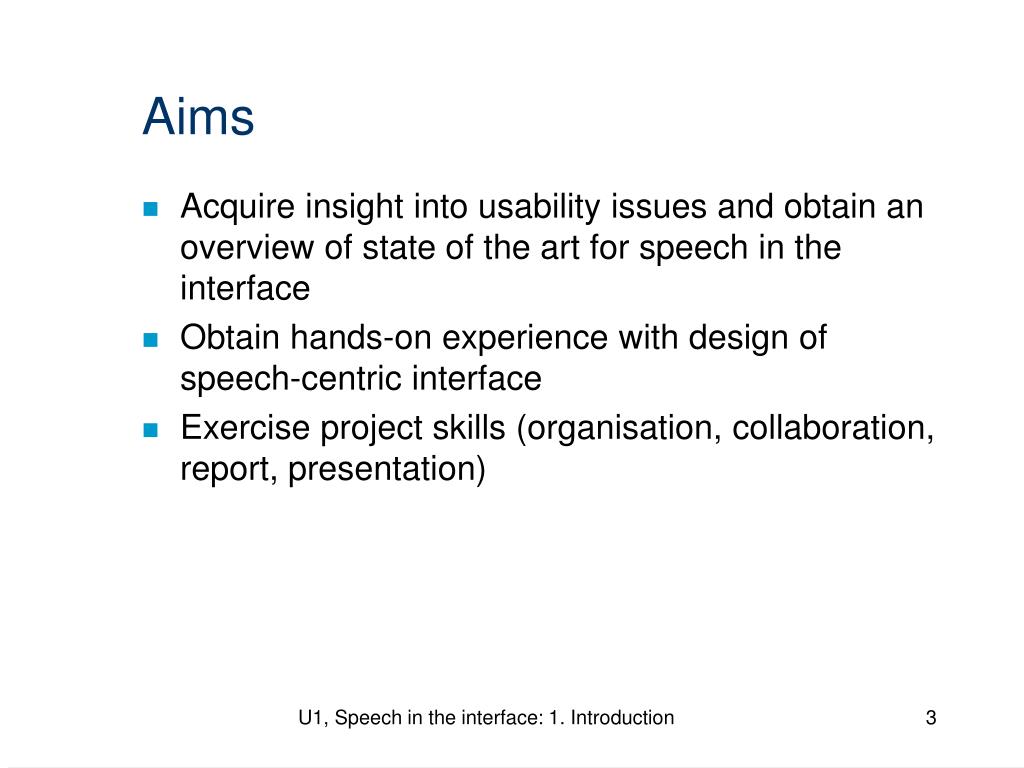 Aims

- Acquire insight into usability issues and obtain an overview of state of the art for speech in the interface
- Obtain hands-on experience with design of speech-centric interface
- Exercise project skills (organisation, collaboration, report, presentation)

U1, Speech in the interface: 1. Introduction

3